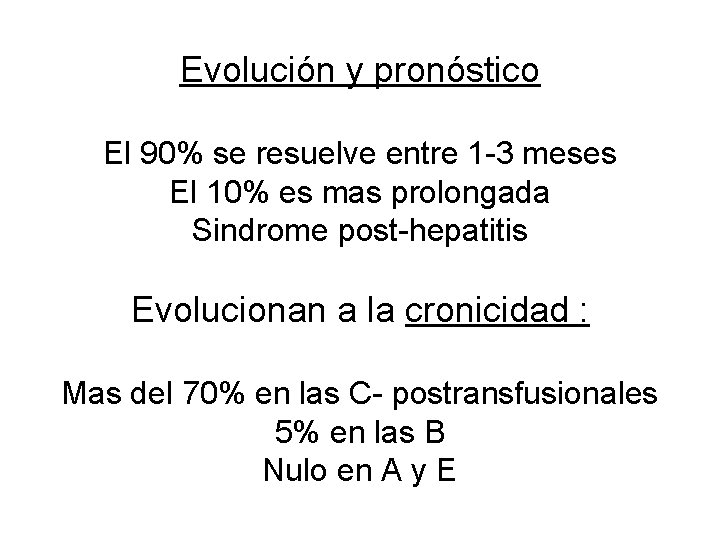 Evolución y pronóstico

El 90% se resuelve entre 1-3 meses
El 10% es mas prolongada
Sindrome post-hepatitis

Evolucionan a la cronicidad :

Mas del 70% en las C- postransfusionales
5% en las B
Nulo en A y E